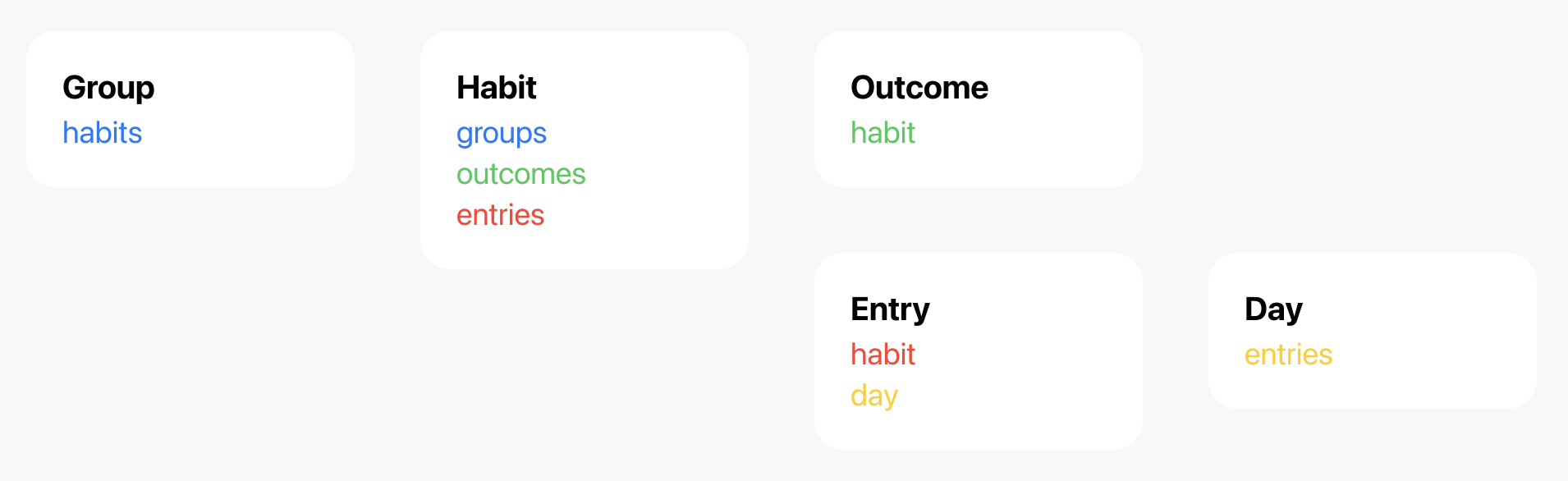 Group
habits

Habit
groups
outcomes
entries

Outcome
habit

Entry
habit
day

Day
entries